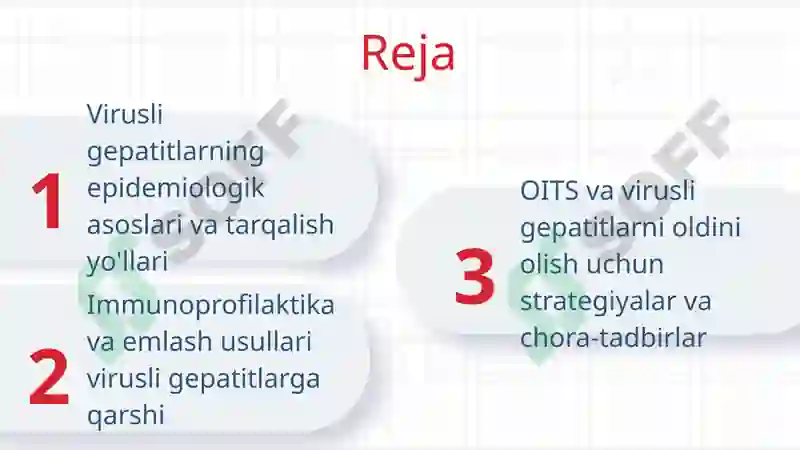 Reja

1 Virusli gepatitlarning epidemiologik asoslari va tarqalish yo'llari

2 Immunoprofilaktika va emlash usullari virusli gepatitlarga qarshi

3 OITS va virusli gepatitlarni oldini olish uchun strategiyalar va chora-tadbirlar

SOFF

SOFF